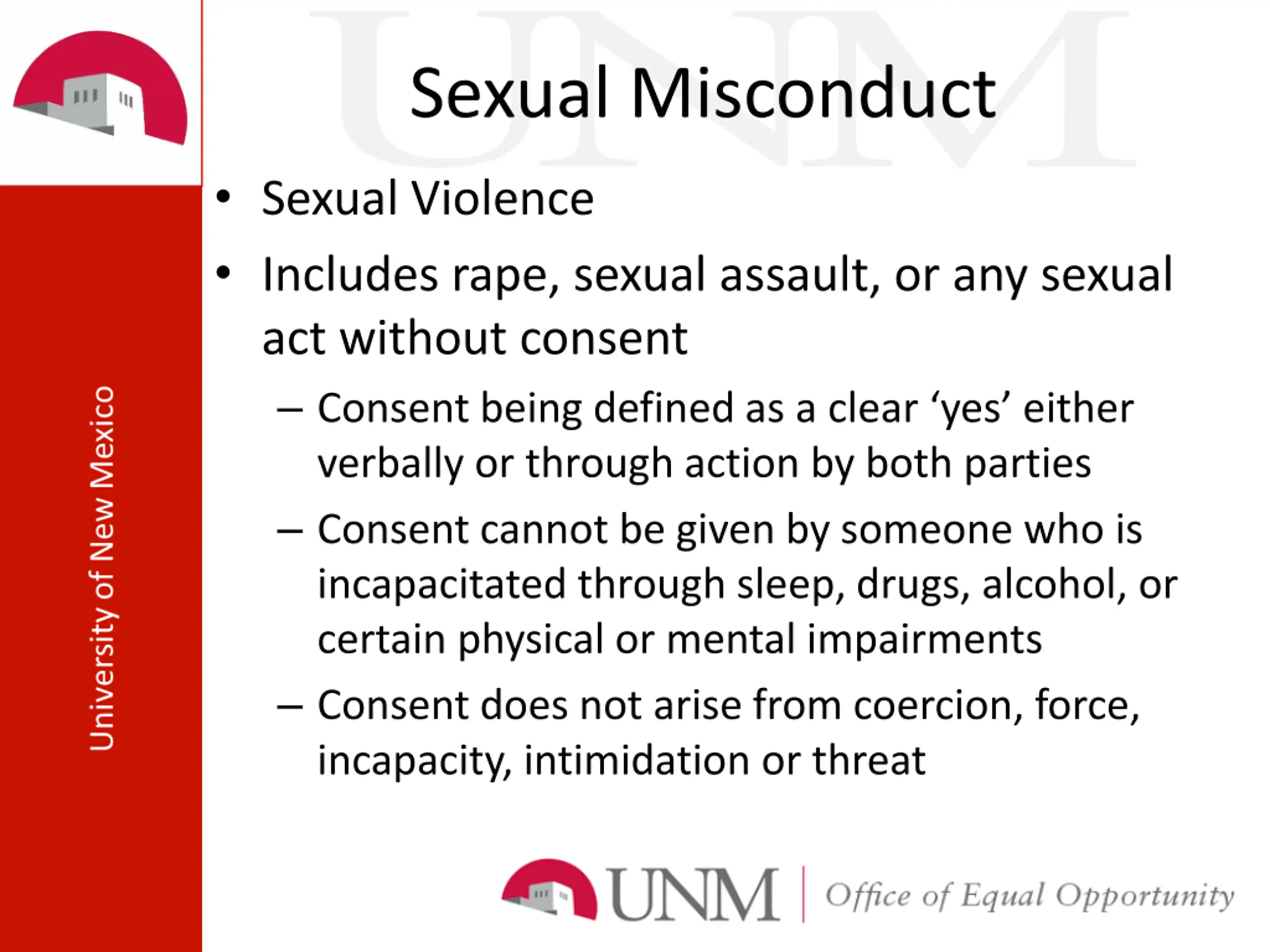 UNM

Sexual Misconduct

University of New Mexico

• Sexual Violence
• Includes rape, sexual assault, or any sexual act without consent
– Consent being defined as a clear ‘yes’ either verbally or through action by both parties
– Consent cannot be given by someone who is incapacitated through sleep, drugs, alcohol, or certain physical or mental impairments
– Consent does not arise from coercion, force, incapacity, intimidation or threat

UNM | Office of Equal Opportunity